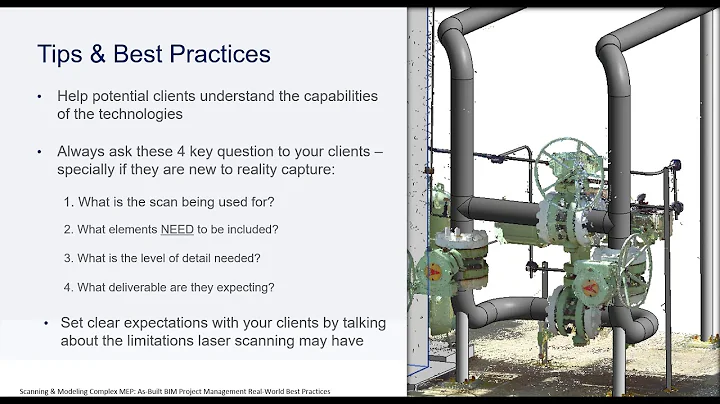 Tips & Best Practices

• Help potential clients understand the capabilities of the technologies

• Always ask these 4 key question to your clients – specially if they are new to reality capture:

1. What is the scan being used for?

2. What elements NEED to be included?

3. What is the level of detail needed?

4. What deliverable are they expecting?

• Set clear expectations with your clients by talking about the limitations laser scanning may have

Scanning & Modeling Complex MEP: As-Built BIM Project Management Real-World Best Practices